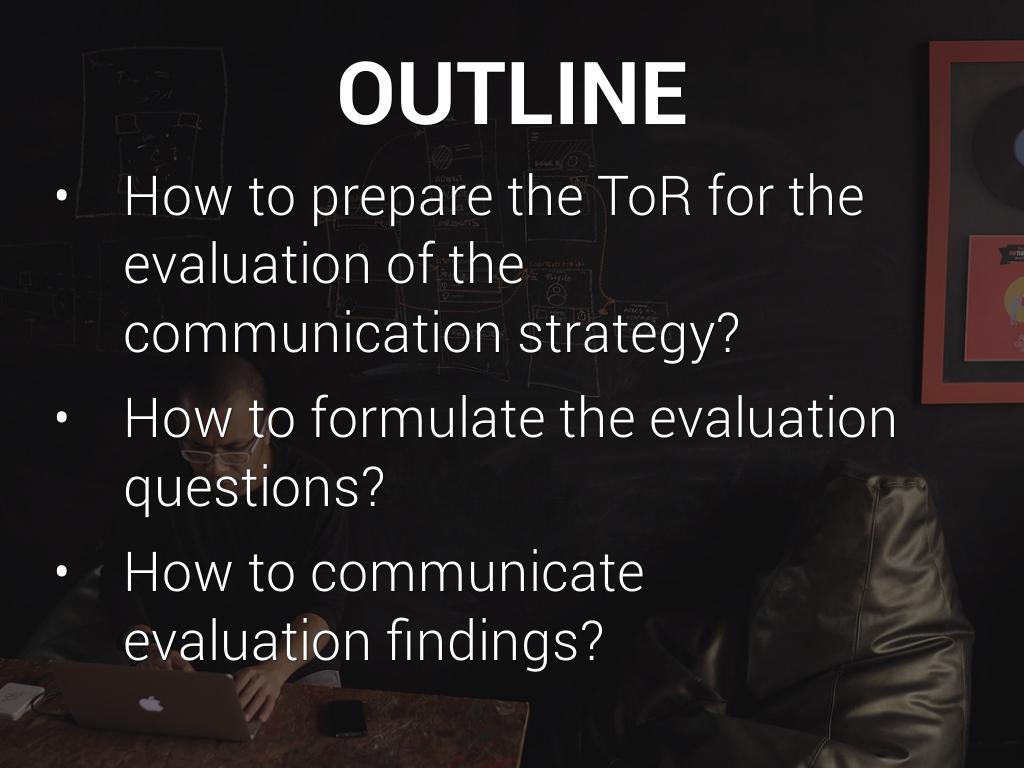 OUTLINE

• How to prepare the ToR for the evaluation of the communication strategy?

• How to formulate the evaluation questions?

• How to communicate evaluation findings?